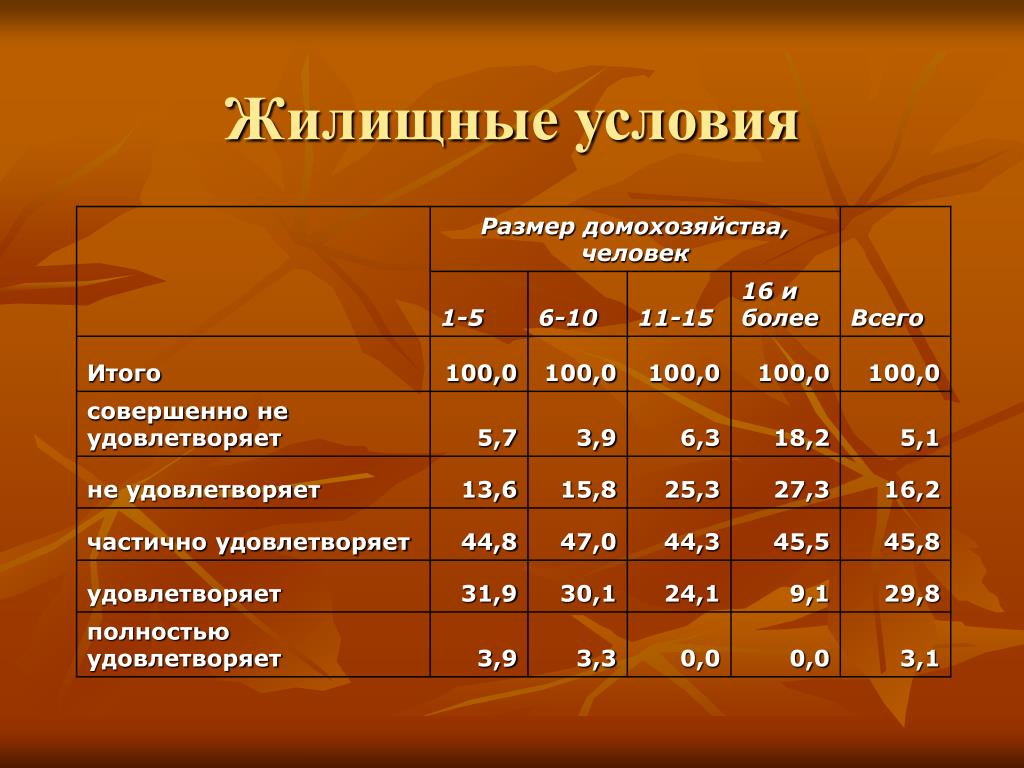 Жилищные условия

| | Размер домохозяйства, человек | | | | |
|---|---|---|---|---|---|
| | 1-5 | 6-10 | 11-15 | 16 и более | Всего |
| Итого | 100,0 | 100,0 | 100,0 | 100,0 | 100,0 |
| совершенно не удовлетворяет | 5,7 | 3,9 | 6,3 | 18,2 | 5,1 |
| не удовлетворяет | 13,6 | 15,8 | 25,3 | 27,3 | 16,2 |
| частично удовлетворяет | 44,8 | 47,0 | 44,3 | 45,5 | 45,8 |
| удовлетворяет | 31,9 | 30,1 | 24,1 | 9,1 | 29,8 |
| полностью удовлетворяет | 3,9 | 3,3 | 0,0 | 0,0 | 3,1 |